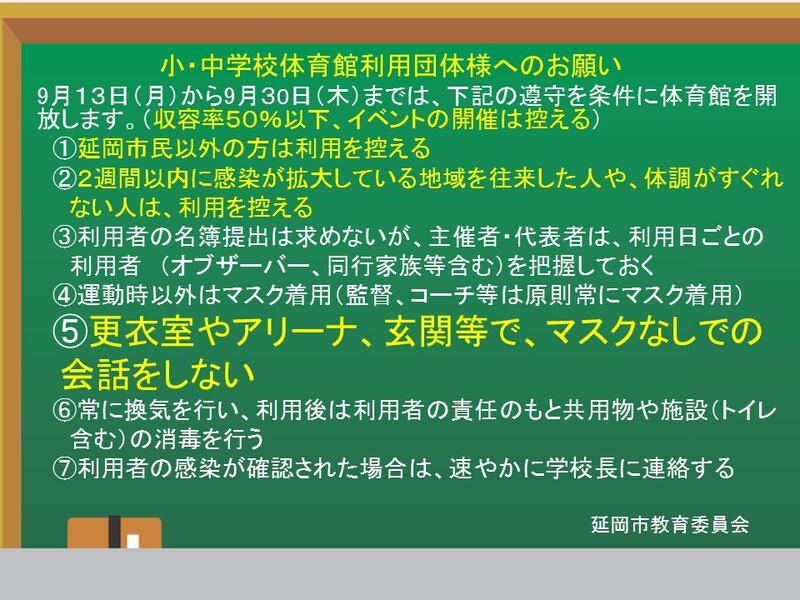 小・中学校体育館利用団体様へのお願い

9月13日（月）から9月30日（木）までは、下記の遵守を条件に体育館を開放します。（収容率50％以下、イベントの開催は控える）

①延岡市民以外の方は利用を控える

②2週間以内に感染が拡大している地域を往来した人や、体調がすぐれない人は、利用を控える

③利用者の名簿提出は求めないが、主催者・代表者は、利用日ごとの利用者　（オブザーバー、同行家族等含む）を把握しておく

④運動時以外はマスク着用（監督、コーチ等は原則常にマスク着用）

⑤更衣室やアリーナ、玄関等で、マスクなしでの会話をしない

⑥常に換気を行い、利用後は利用者の責任のもと共用物や施設（トイレ含む）の消毒を行う

⑦利用者の感染が確認された場合は、速やかに学校長に連絡する

延岡市教育委員会